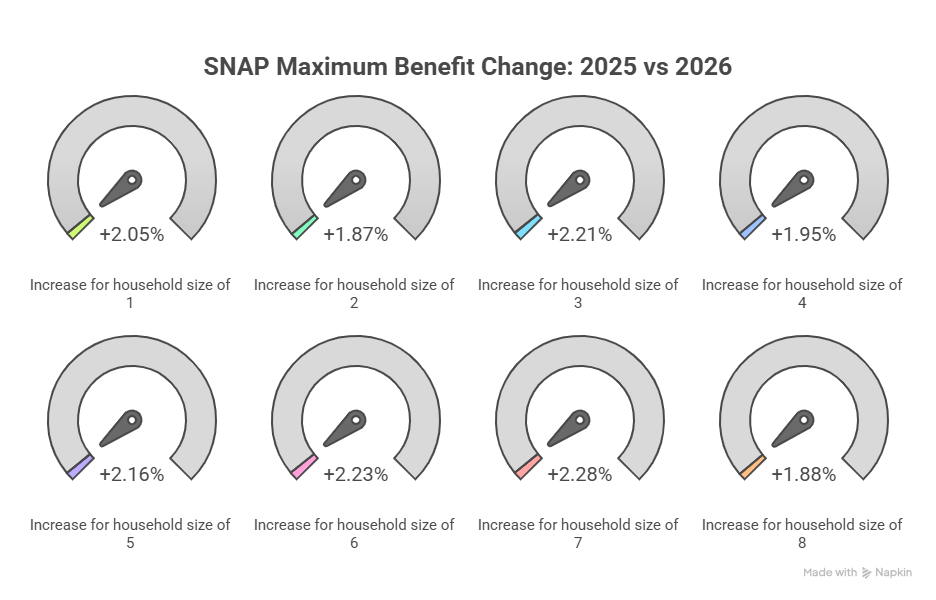 SNAP Maximum Benefit Change: 2025 vs 2026

+2.05%

Increase for household size of 1

+1.87%

Increase for household size of 2

+2.21%

Increase for household size of 3

+1.95%

Increase for household size of 4

+2.16%

Increase for household size of 5

+2.23%

Increase for household size of 6

+2.28%

Increase for household size of 7

+1.88%

Increase for household size of 8

Made with Napkin